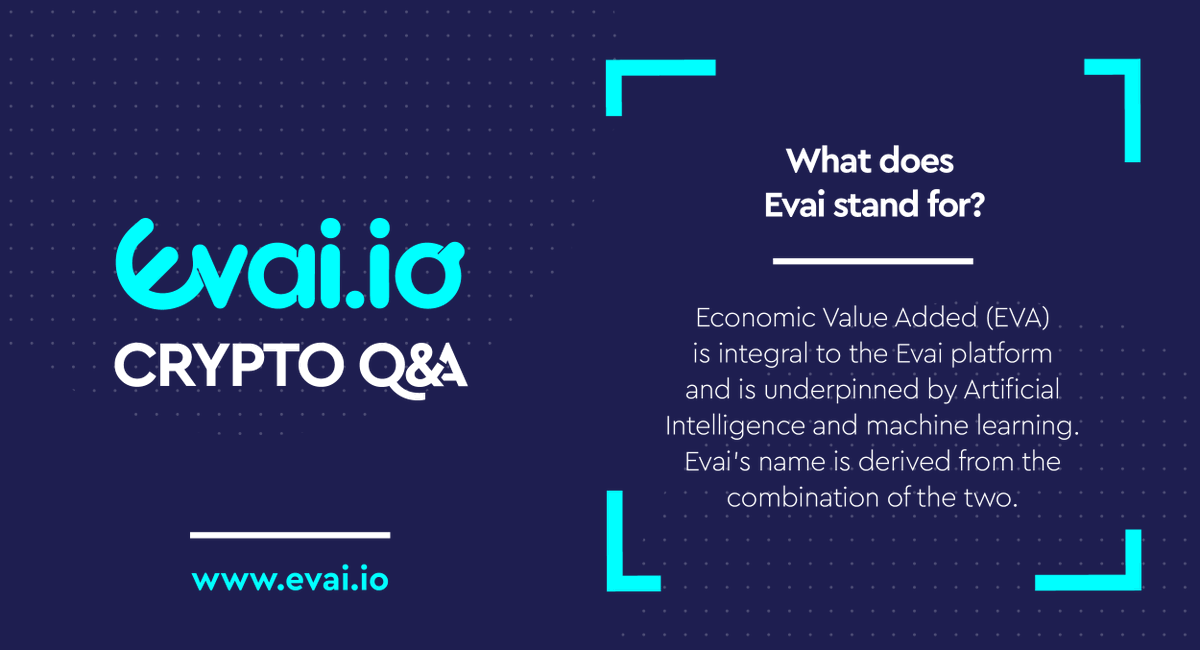 evai.io
CRYPTO Q&A

www.evai.io

What does Evai stand for?

Economic Value Added (EVA) is integral to the Evai platform and is underpinned by Artificial Intelligence and machine learning. Evai's name is derived from the combination of the two.